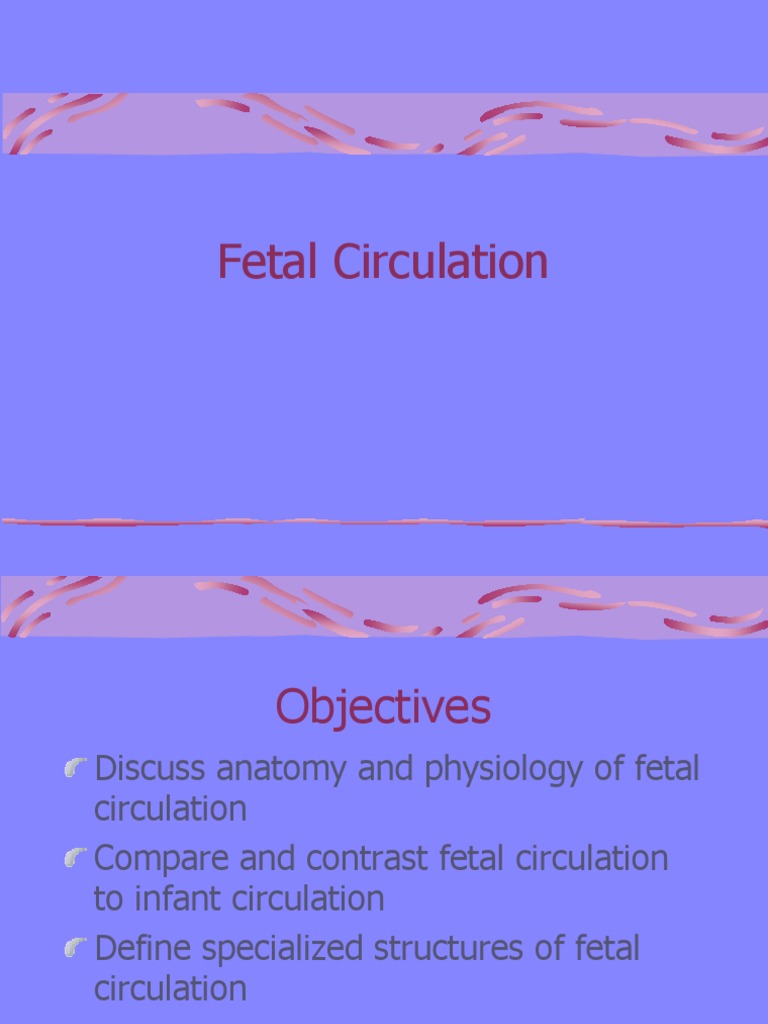 Fetal Circulation

Objectives

Discuss anatomy and physiology of fetal circulation

Compare and contrast fetal circulation to infant circulation

Define specialized structures of fetal circulation